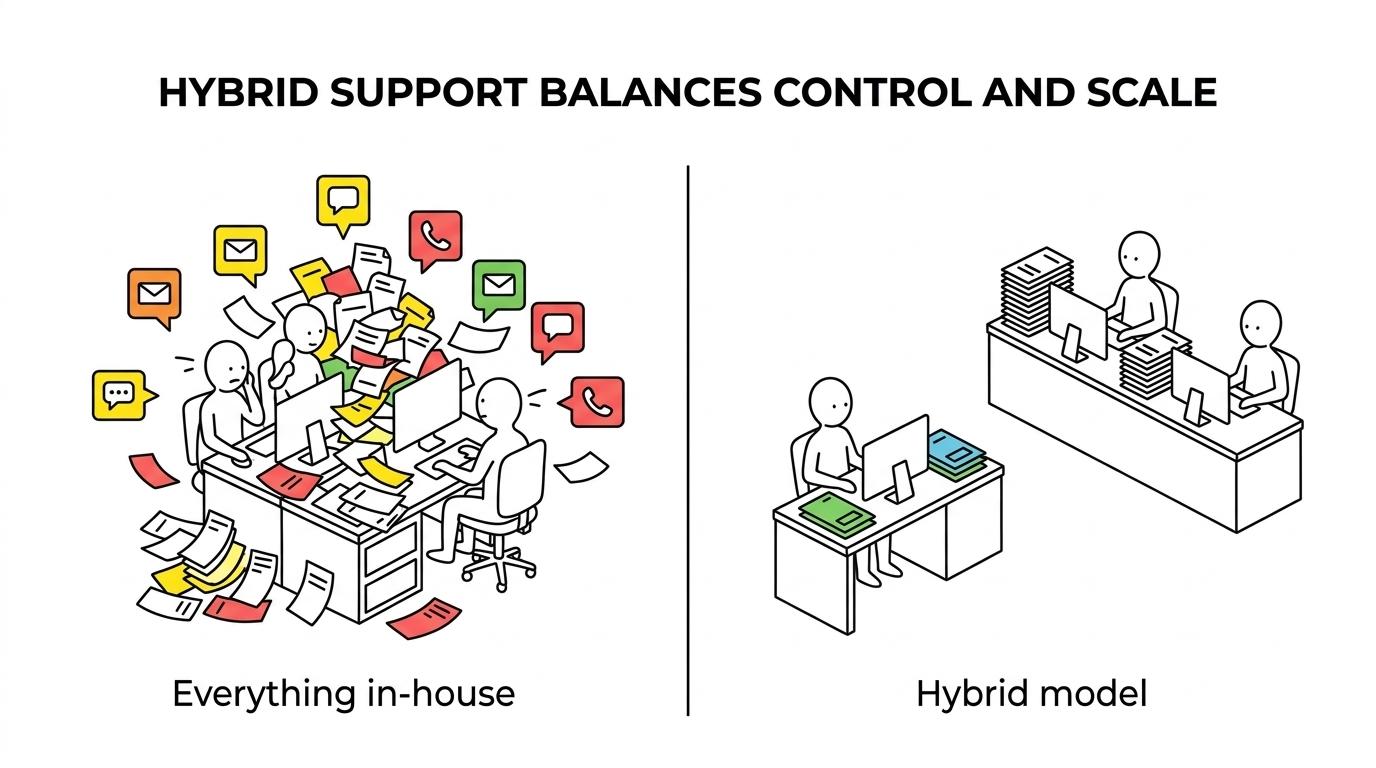 HYBRID SUPPORT BALANCES CONTROL AND SCALE

Everything in-house

Hybrid model